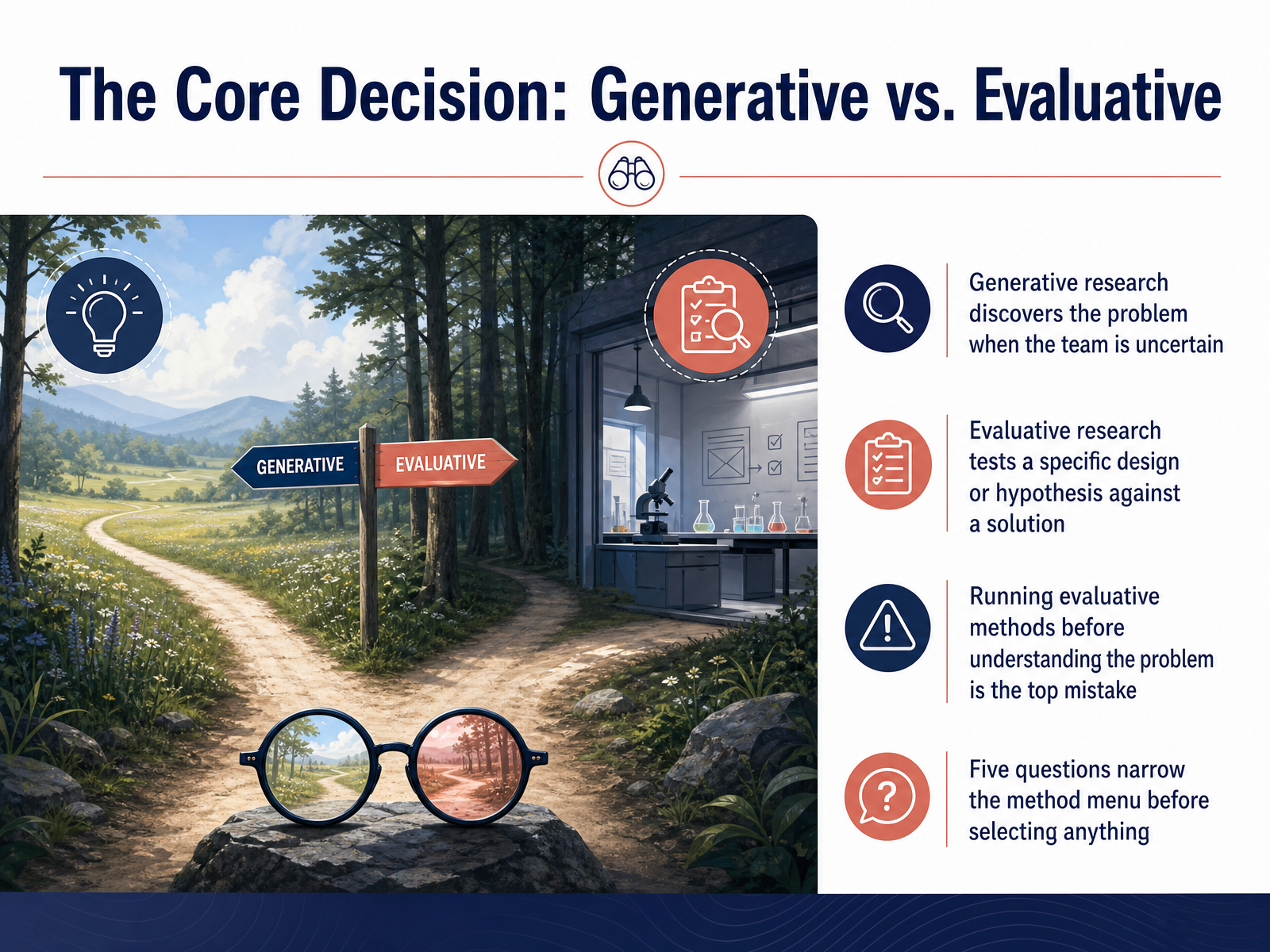 The Core Decision: Generative vs. Evaluative

GENERATIVE

EVALUATIVE

Generative research discovers the problem when the team is uncertain

Evaluative research tests a specific design or hypothesis against a solution

Running evaluative methods before understanding the problem is the top mistake

Five questions narrow the method menu before selecting anything